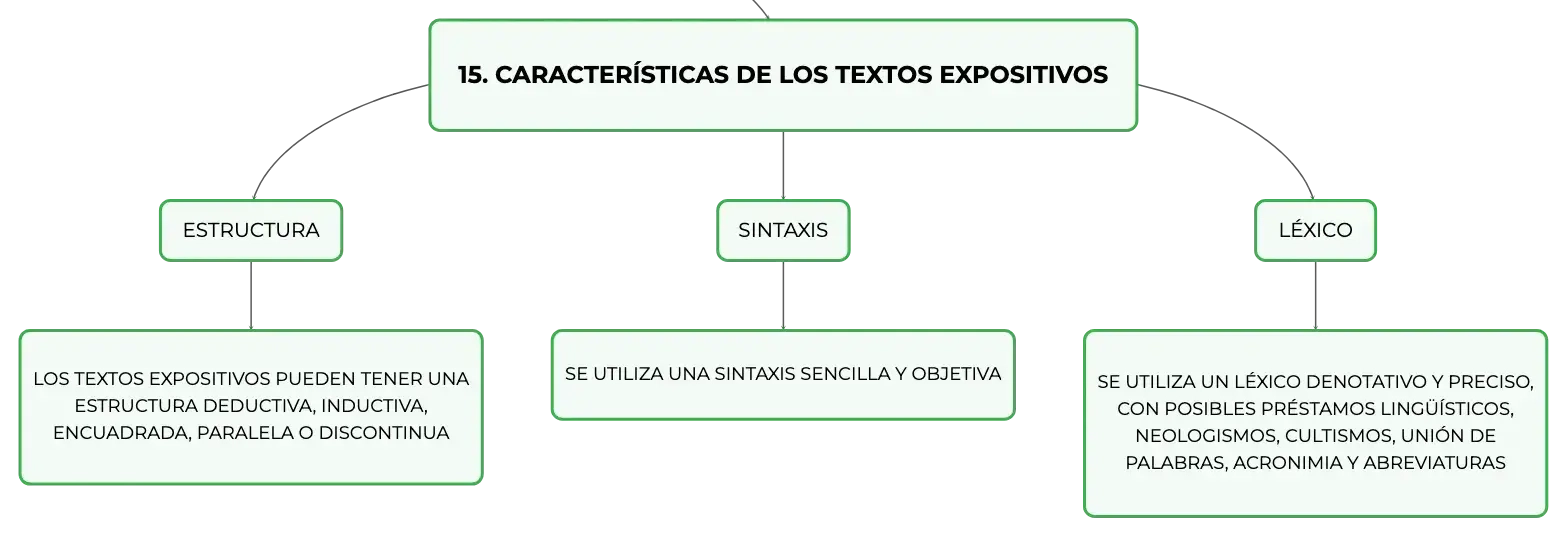 15. CARACTERÍSTICAS DE LOS TEXTOS EXPOSITIVOS

ESTRUCTURA

LOS TEXTOS EXPOSITIVOS PUEDEN TENER UNA ESTRUCTURA DEDUCTIVA, INDUCTIVA, ENCUADRADA, PARALELA O DISCONTINUA

SINTAXIS

SE UTILIZA UNA SINTAXIS SENCILLA Y OBJETIVA

LÉXICO

SE UTILIZA UN LÉXICO DENOTATIVO Y PRECISO, CON POSIBLES PRÉSTAMOS LINGÜÍSTICOS, NEOLOGISMOS, CULTISMOS, UNIÓN DE PALABRAS, ACRONIMIA Y ABREVIATURAS